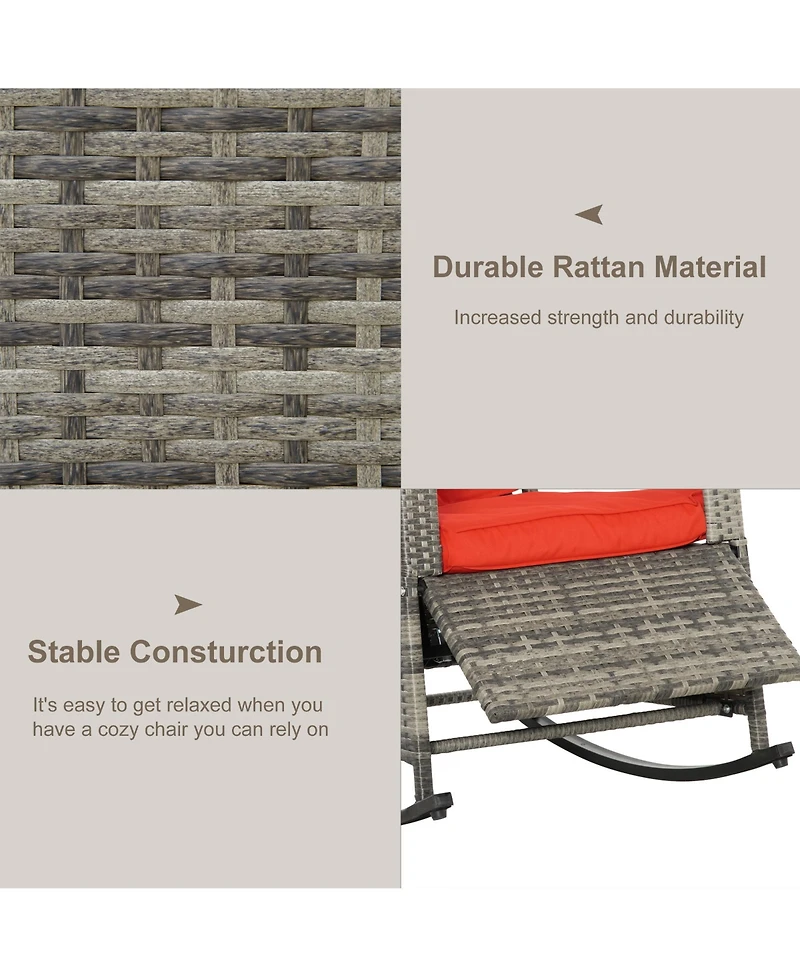 Durable Rattan Material

Increased strength and durability

Stable Consturction

It's easy to get relaxed when you have a cozy chair you can rely on